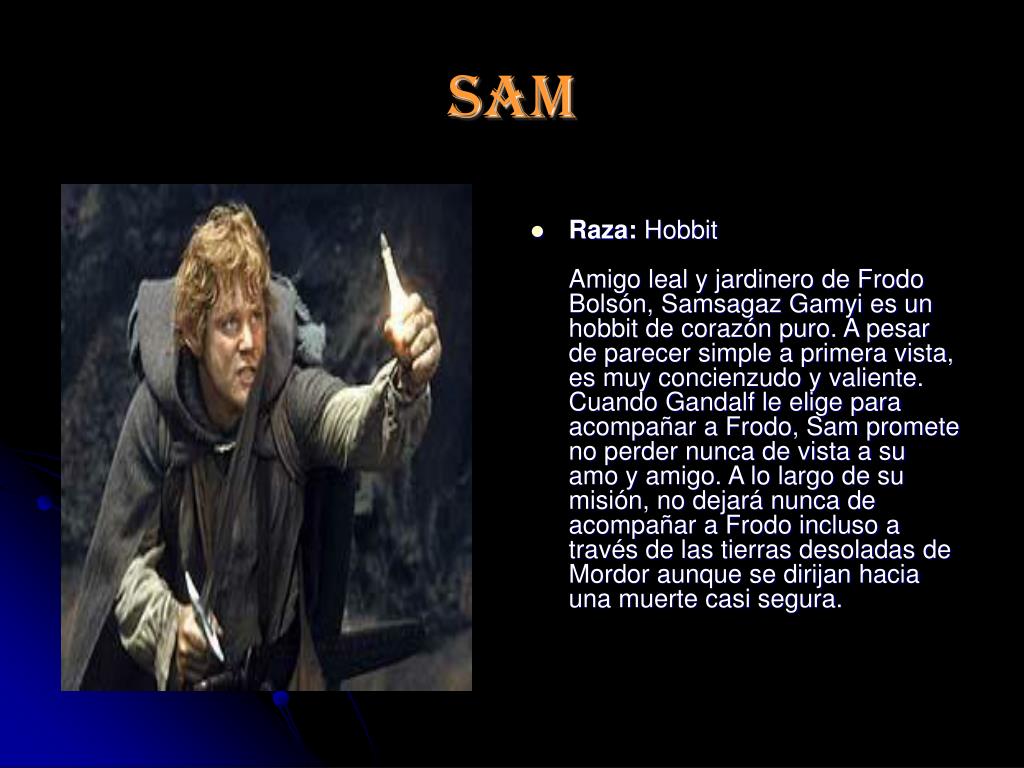 SAM

Raza: Hobbit

Amigo leal y jardinero de Frodo Bolsón, Samsagaz Gamyi es un hobbit de corazón puro. A pesar de parecer simple a primera vista, es muy concienzudo y valiente. Cuando Gandalf le elige para acompañar a Frodo, Sam promete no perder nunca de vista a su amo y amigo. A lo largo de su misión, no dejará nunca de acompañar a Frodo incluso a través de las tierras desoladas de Mordor aunque se dirijan hacia una muerte casi segura.